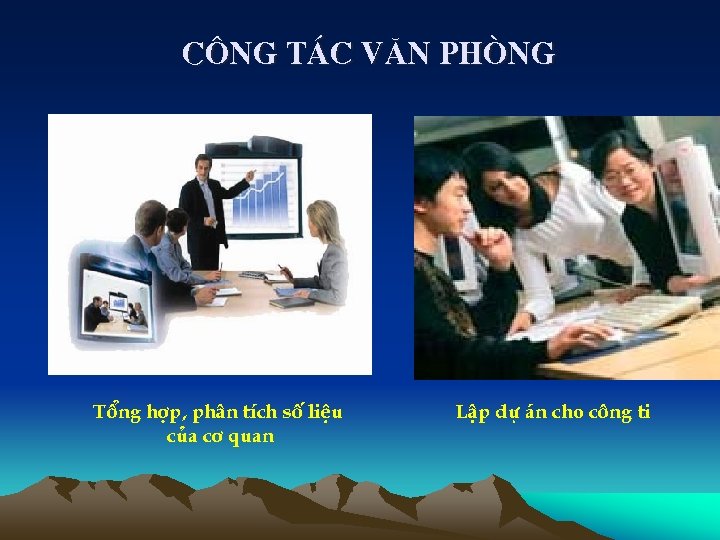 CÔNG TÁC VĂN PHÒNG

Tổng hợp, phân tích số liệu của cơ quan

Lập dự án cho công ti